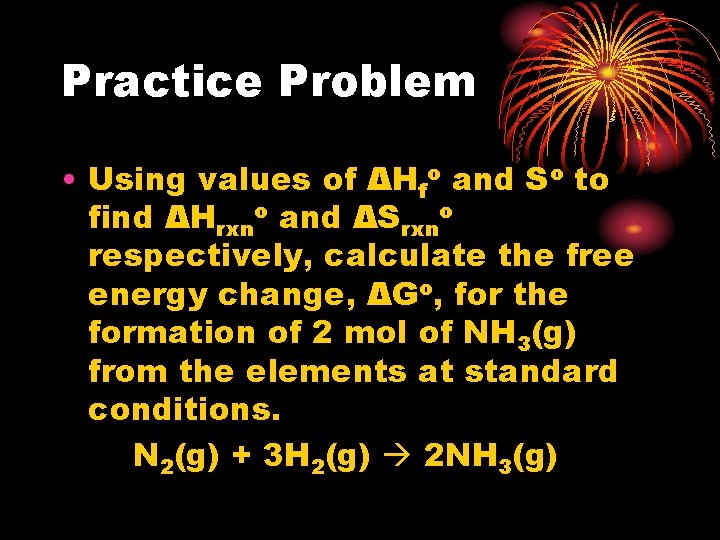 Practice Problem

• Using values of $\Delta H_f^o$ and $S^o$ to find $\Delta H_{rxn}^o$ and $\Delta S_{rxn}^o$ respectively, calculate the free energy change, $\Delta G^o$, for the formation of 2 mol of $NH_3(g)$ from the elements at standard conditions.

$N_2(g) + 3H_2(g) \rightarrow 2NH_3(g)$